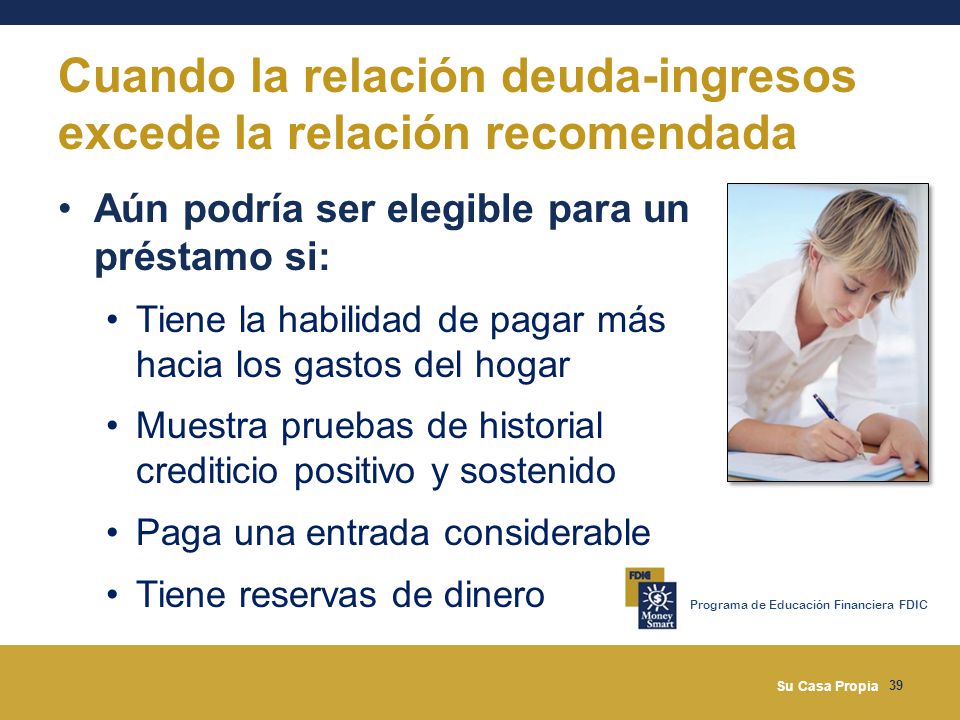 Cuando la relación deuda-ingresos excede la relación recomendada

• Aún podría ser elegible para un préstamo si:

• Tiene la habilidad de pagar más hacia los gastos del hogar

• Muestra pruebas de historial crediticio positivo y sostenido

• Paga una entrada considerable

• Tiene reservas de dinero

FDIC Money Smart

Programa de Educación Financiera FDIC

Su Casa Propia 39